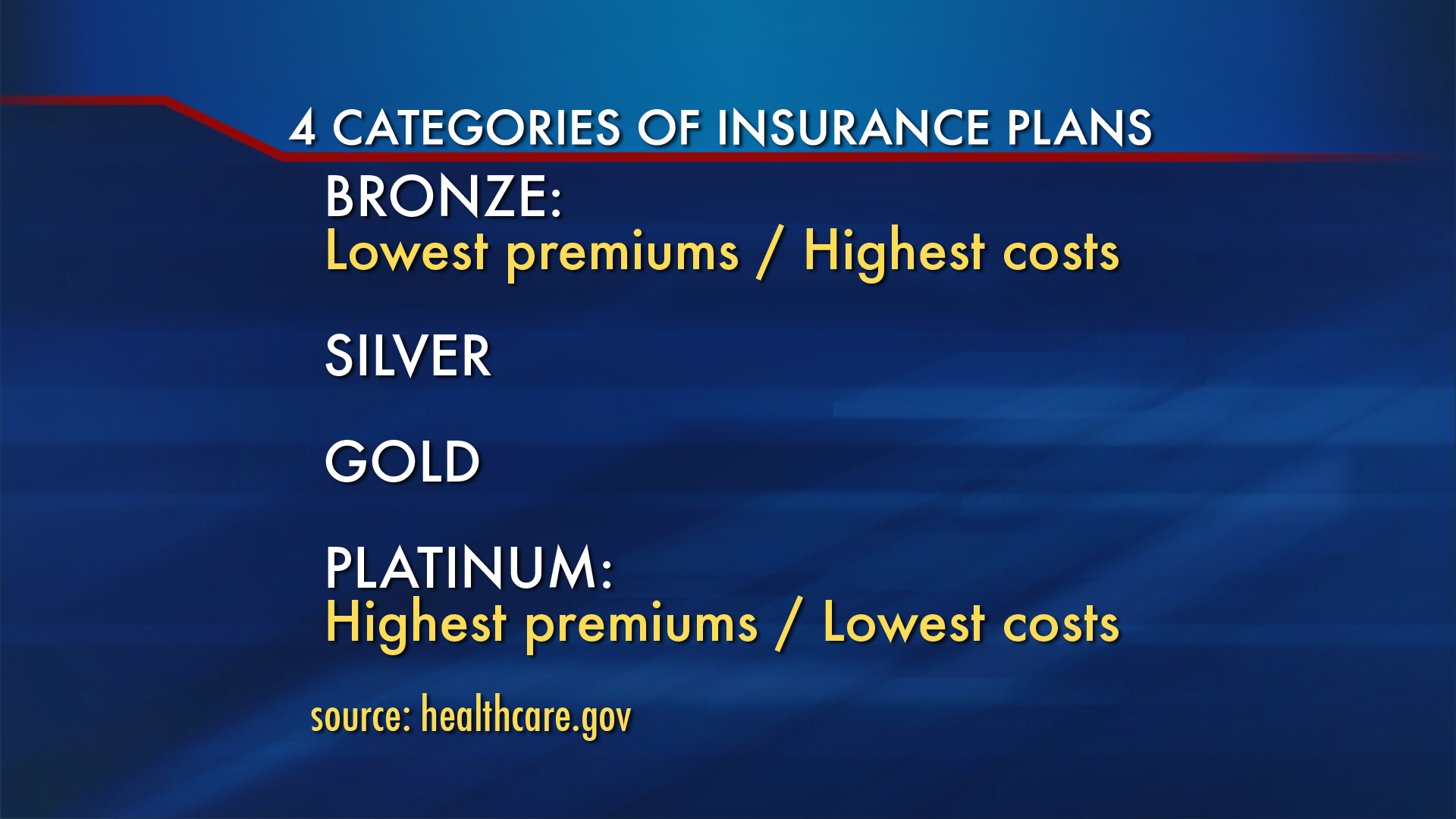 4 CATEGORIES OF INSURANCE PLANS

BRONZE:
Lowest premiums / Highest costs

SILVER

GOLD

PLATINUM:
Highest premiums / Lowest costs

source: healthcare.gov